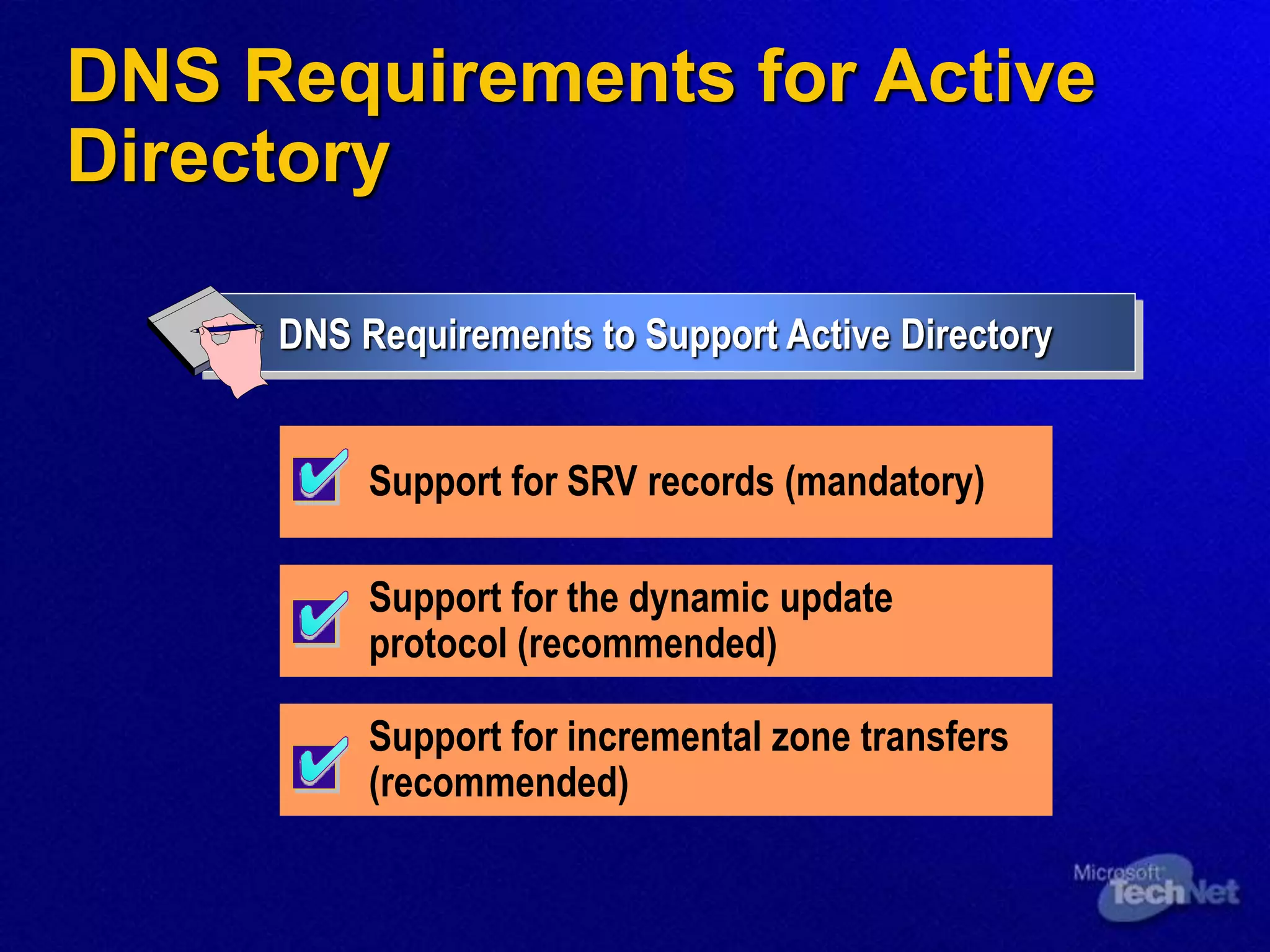 DNS Requirements for Active Directory

DNS Requirements to Support Active Directory

Support for SRV records (mandatory)

Support for the dynamic update protocol (recommended)

Support for incremental zone transfers (recommended)

Microsoft TechNet